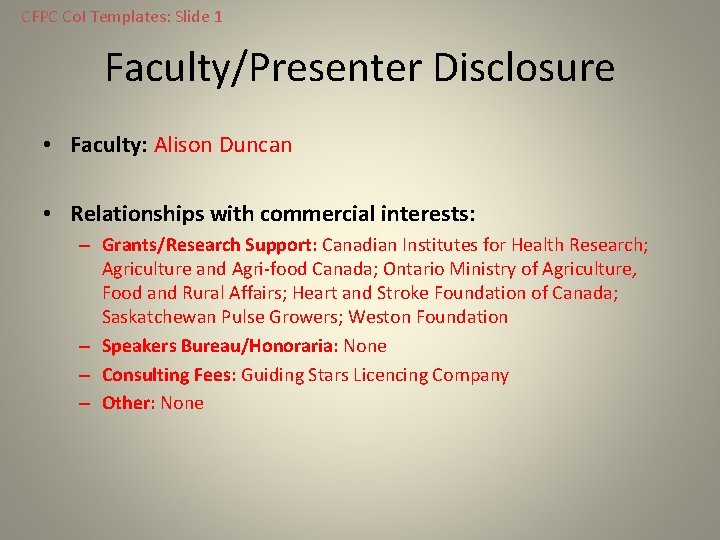 CFPC CoI Templates: Slide 1

Faculty/Presenter Disclosure

• Faculty: Alison Duncan

• Relationships with commercial interests:
– Grants/Research Support: Canadian Institutes for Health Research; Agriculture and Agri-food Canada; Ontario Ministry of Agriculture, Food and Rural Affairs; Heart and Stroke Foundation of Canada; Saskatchewan Pulse Growers; Weston Foundation
– Speakers Bureau/Honoraria: None
– Consulting Fees: Guiding Stars Licencing Company
– Other: None